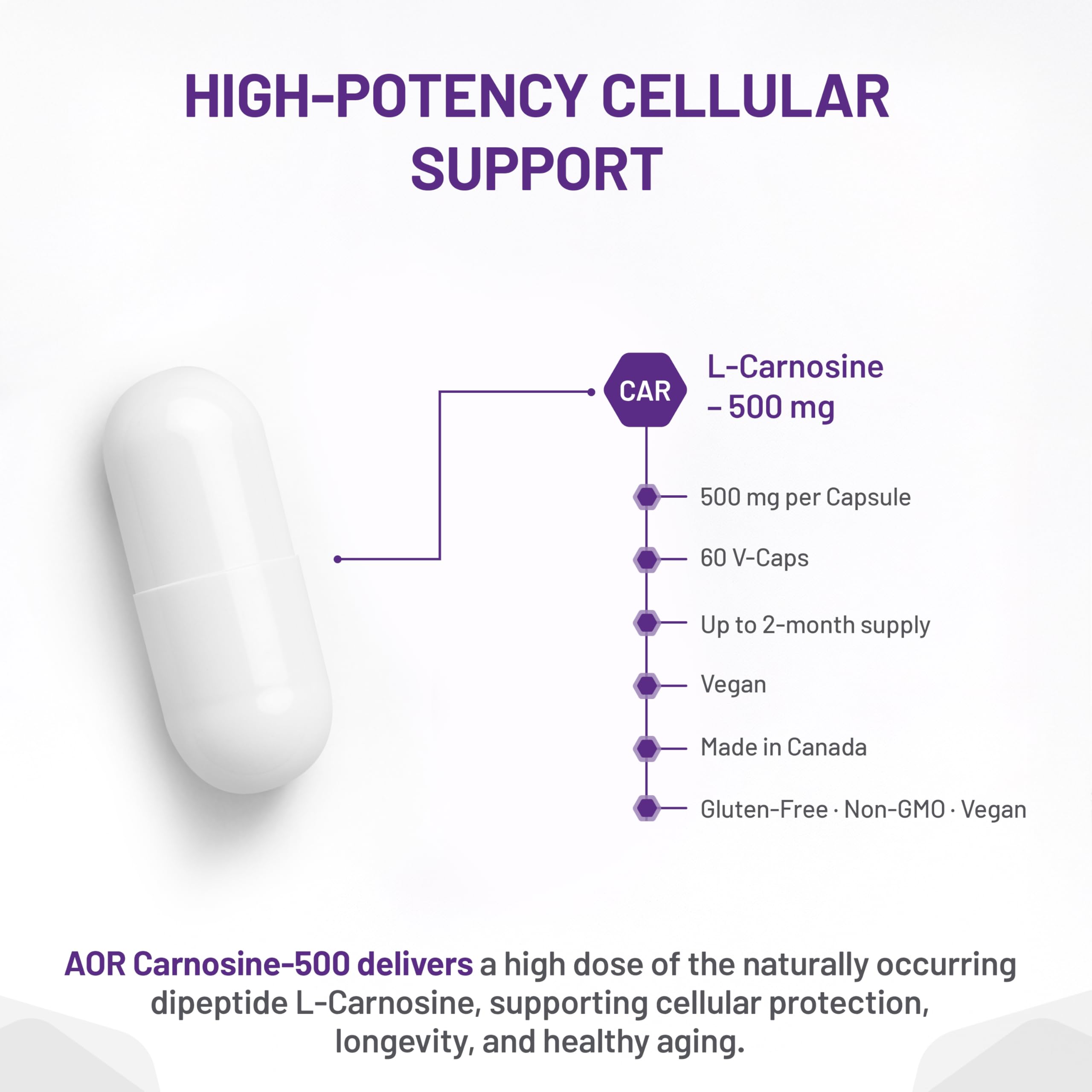 HIGH-POTENCY CELLULAR SUPPORT

CAR

L-Carnosine – 500 mg

500 mg per Capsule

60 V-Caps

Up to 2-month supply

Vegan

Made in Canada

Gluten-Free · Non-GMO · Vegan

AOR Carnosine-500 delivers a high dose of the naturally occurring dipeptide L-Carnosine, supporting cellular protection, longevity, and healthy aging.